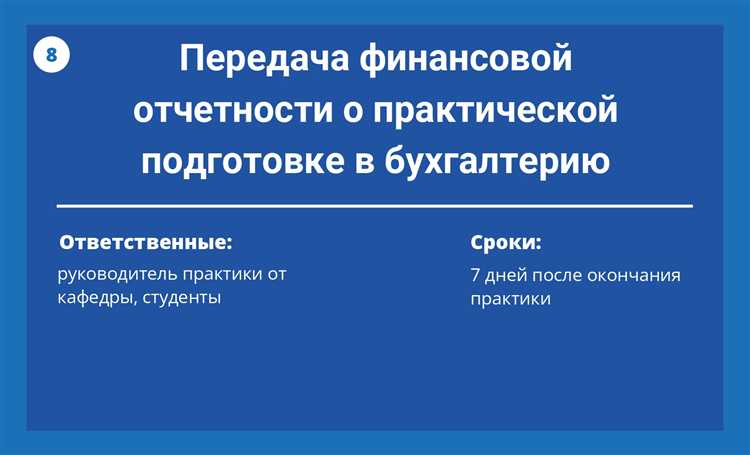 8

Передача финансовой отчетности о практической подготовке в бухгалтерию

Ответственные:

руководитель практики от кафедры, студенты

Сроки:

7 дней после окончания практики